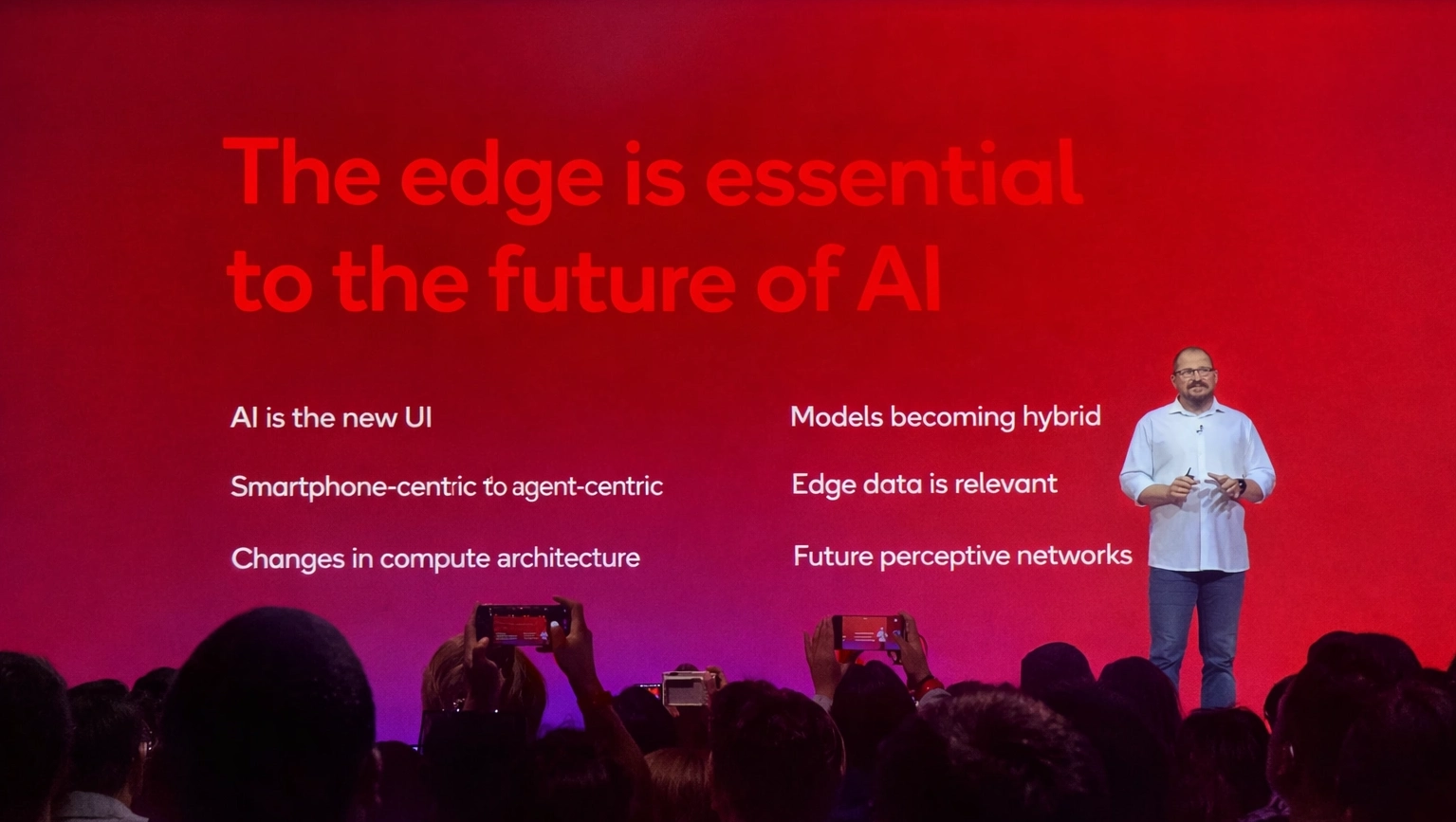 The edge is essential to the future of AI

AI is the new UI

Smartphone-centric to agent-centric

Changes in compute architecture

Models becoming hybrid

Edge data is relevant

Future perceptive networks